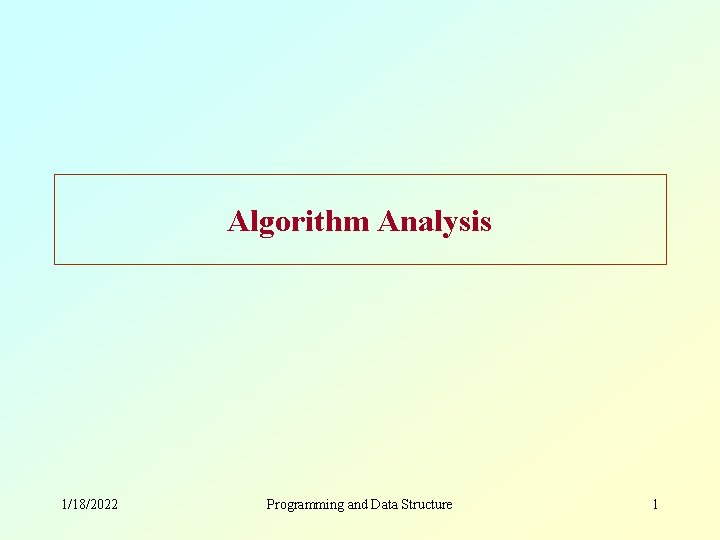 Algorithm Analysis

1/18/2022

Programming and Data Structure

1